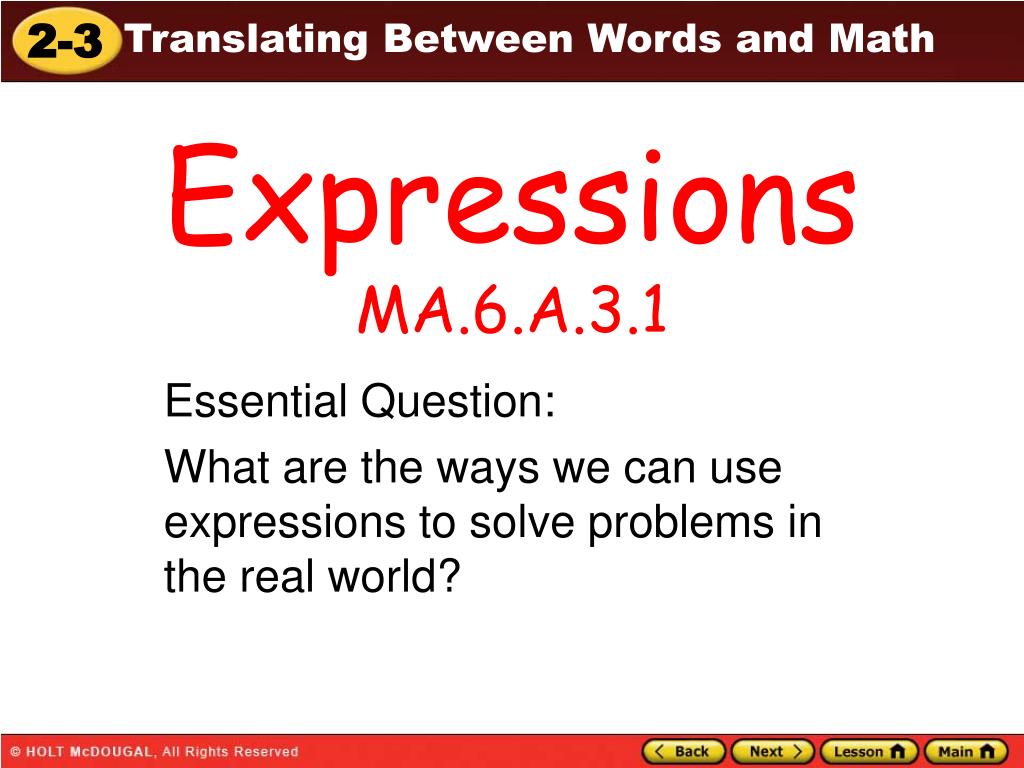 2-3 Translating Between Words and Math

Expressions
MA.6.A.3.1

Essential Question:

What are the ways we can use expressions to solve problems in the real world?

© HOLT McDOUGAL, All Rights Reserved

Back Next Lesson Main